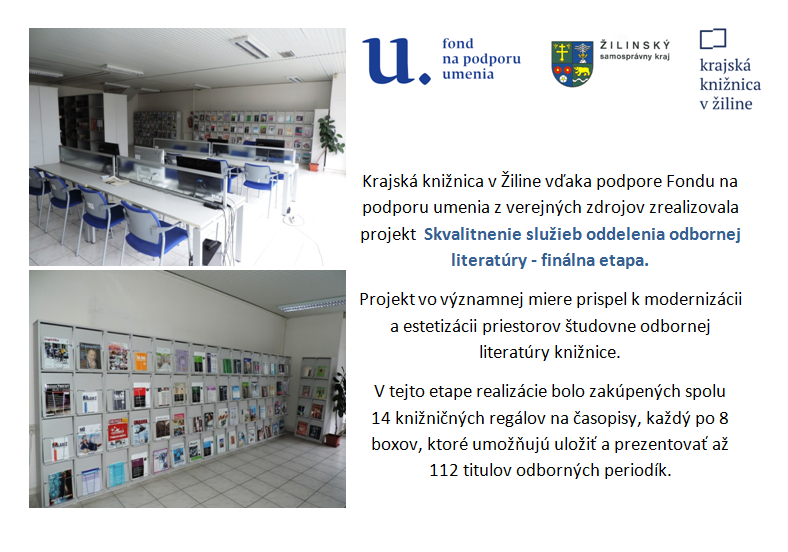 u. fond na podporu umenia

ŽILINSKÝ samosprávny kraj

krajská knižnica v žiline

Krajská knižnica v Žiline vďaka podpore Fondu na podporu umenia z verejných zdrojov zrealizovala projekt Skvalitnenie služieb oddelenia odbornej literatúry - finálna etapa.

Projekt vo významnej miere prispel k modernizácii a estetizácii priestorov študovne odbornej literatúry knižnice.

V tejto etape realizácie bolo zakúpených spolu 14 knižničných regálov na časopisy, každý po 8 boxov, ktoré umožňujú uložiť a prezentovať až 112 titulov odborných periodík.